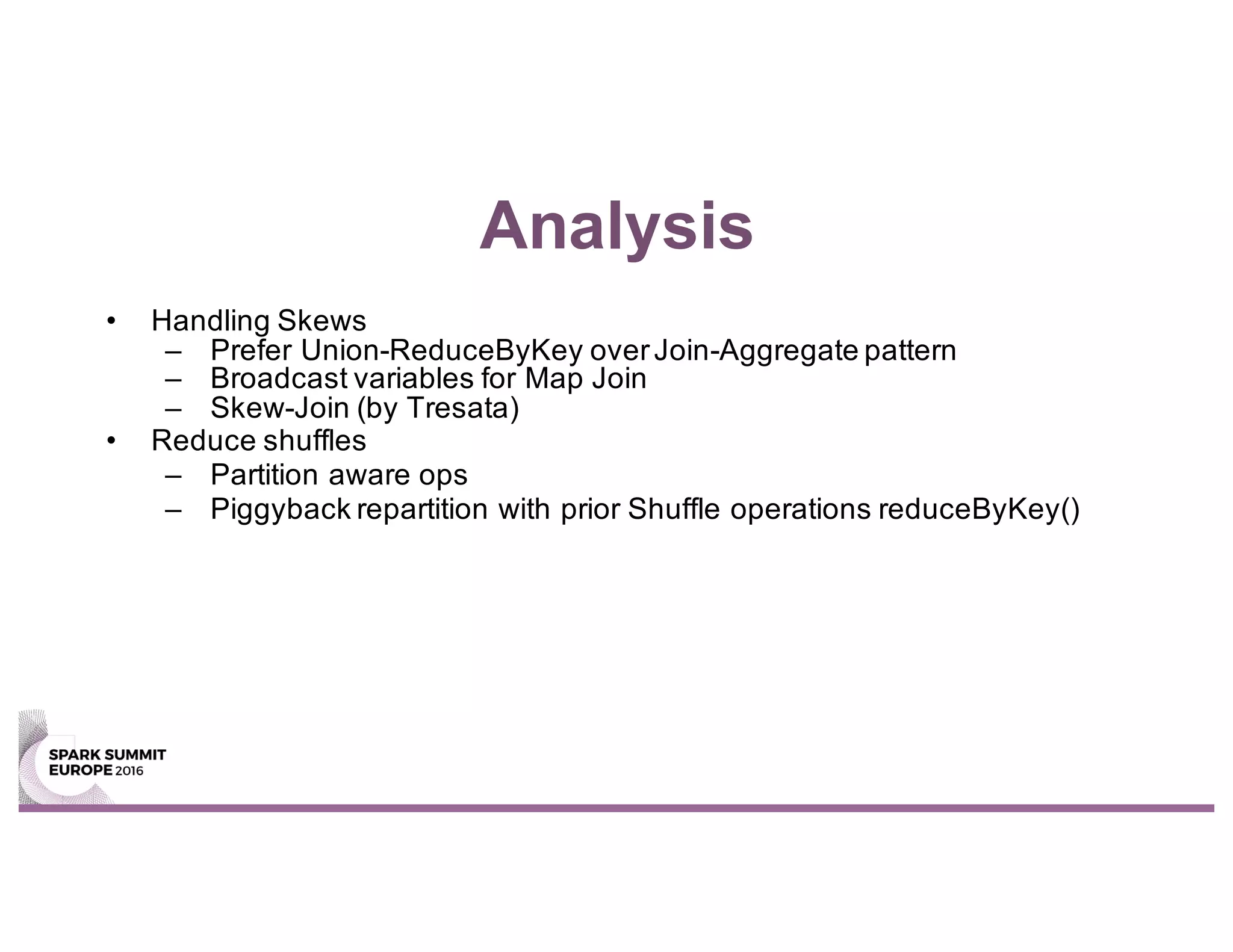 Analysis

• Handling Skews
  – Prefer Union-ReduceByKey over Join-Aggregate pattern
  – Broadcast variables for Map Join
  – Skew-Join (by Tresata)
• Reduce shuffles
  – Partition aware ops
  – Piggyback repartition with prior Shuffle operations reduceByKey()

SPARK SUMMIT
EUROPE 2016